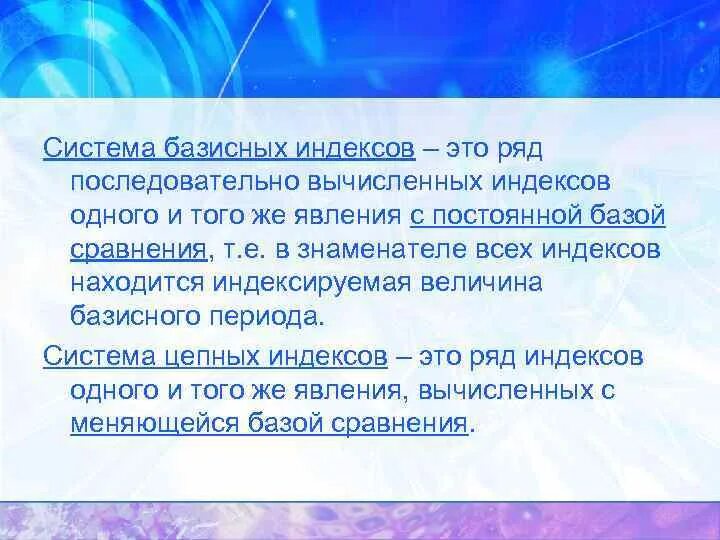 Система базисных индексов – это ряд последовательно вычисленных индексов одного и того же явления с постоянной базой сравнения, т.е. в знаменателе всех индексов находится индексируемая величина базисного периода.

Система цепных индексов – это ряд индексов одного и того же явления, вычисленных с меняющейся базой сравнения.